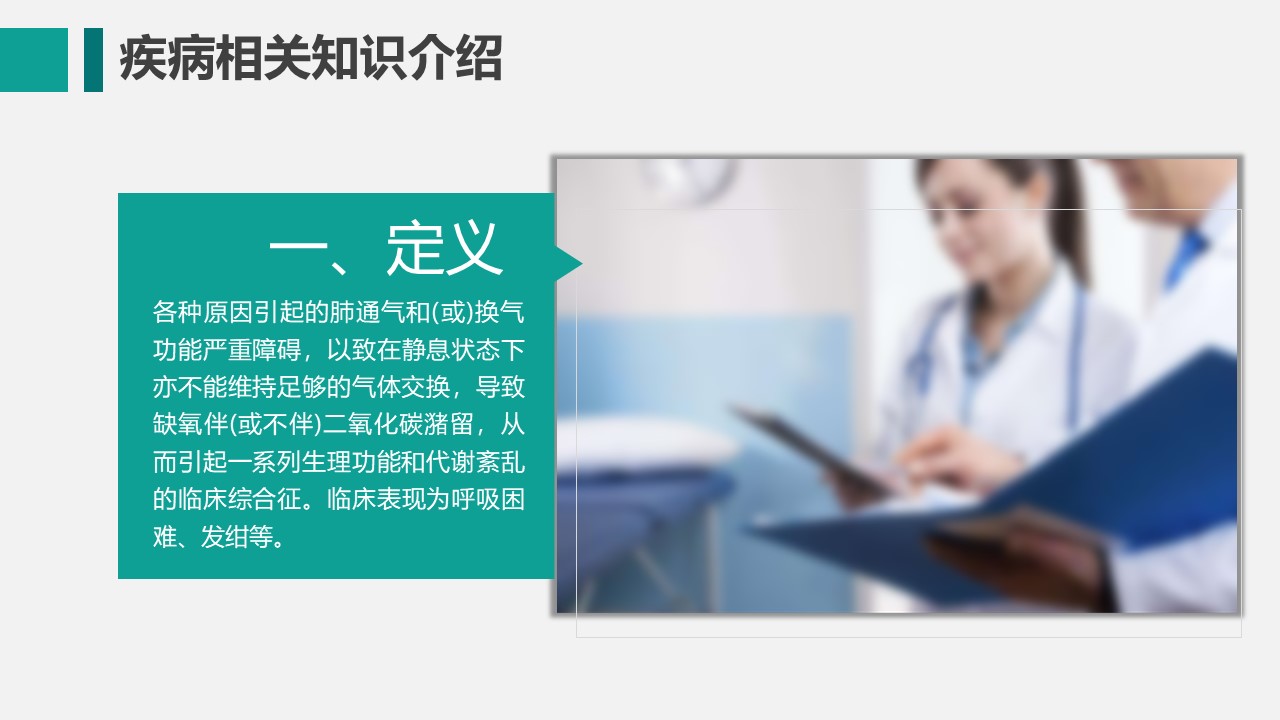 疾病相关知识介绍

一、定义

各种原因引起的肺通气和(或)换气功能严重障碍，以致在静息状态下亦不能维持足够的气体交换，导致缺氧伴(或不伴)二氧化碳潴留，从而引起一系列生理功能和代谢紊乱的临床综合征。临床表现为呼吸困难、发绀等。